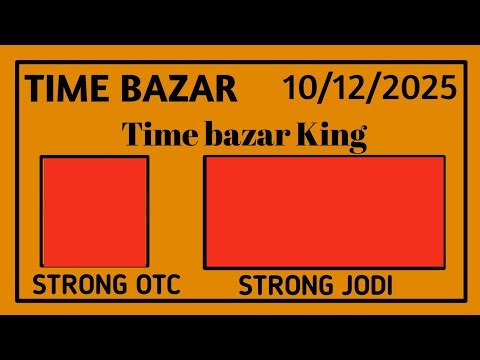 TIME BAZAR 10/12/2025

Time bazar King

STRONG OTC

STRONG JODI